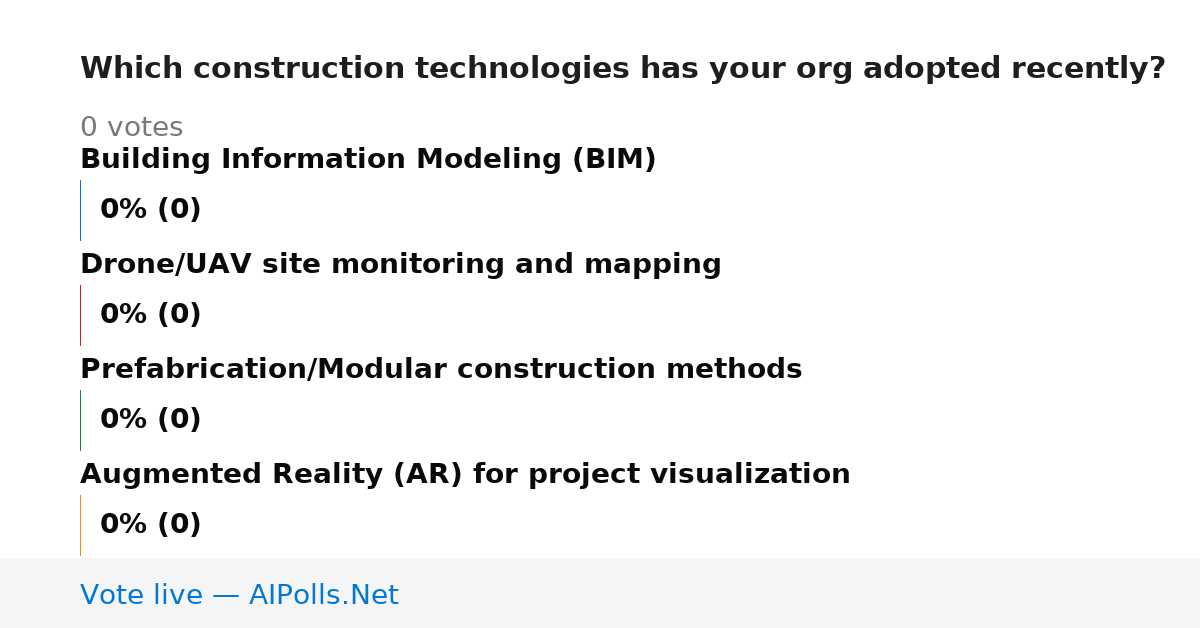 Which construction technologies has your org adopted recently?

0 votes

Building Information Modeling (BIM)

0% (0)

Drone/UAV site monitoring and mapping

0% (0)

Prefabrication/Modular construction methods

0% (0)

Augmented Reality (AR) for project visualization

0% (0)

Vote live — AIPolls.Net